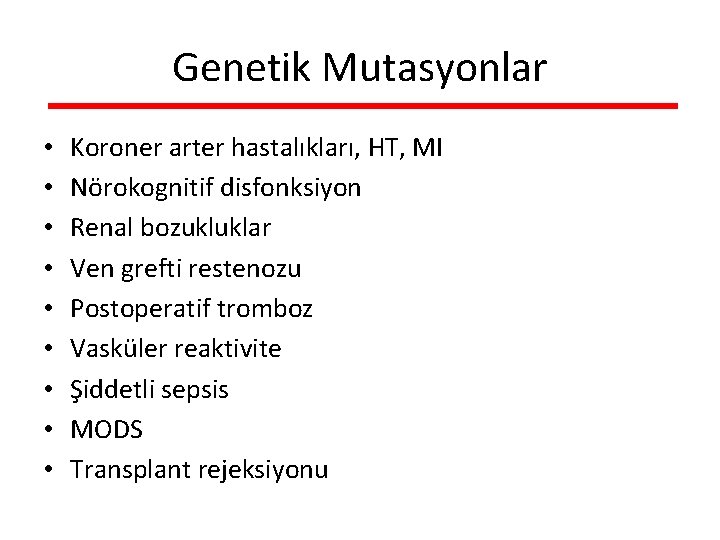 Genetik Mutasyonlar

• Koroner arter hastalıkları, HT, MI
• Nörokognitif disfonksiyon
• Renal bozukluklar
• Ven grefti restenozu
• Postoperatif tromboz
• Vasküler reaktivite
• Şiddetli sepsis
• MODS
• Transplant rejeksiyonu